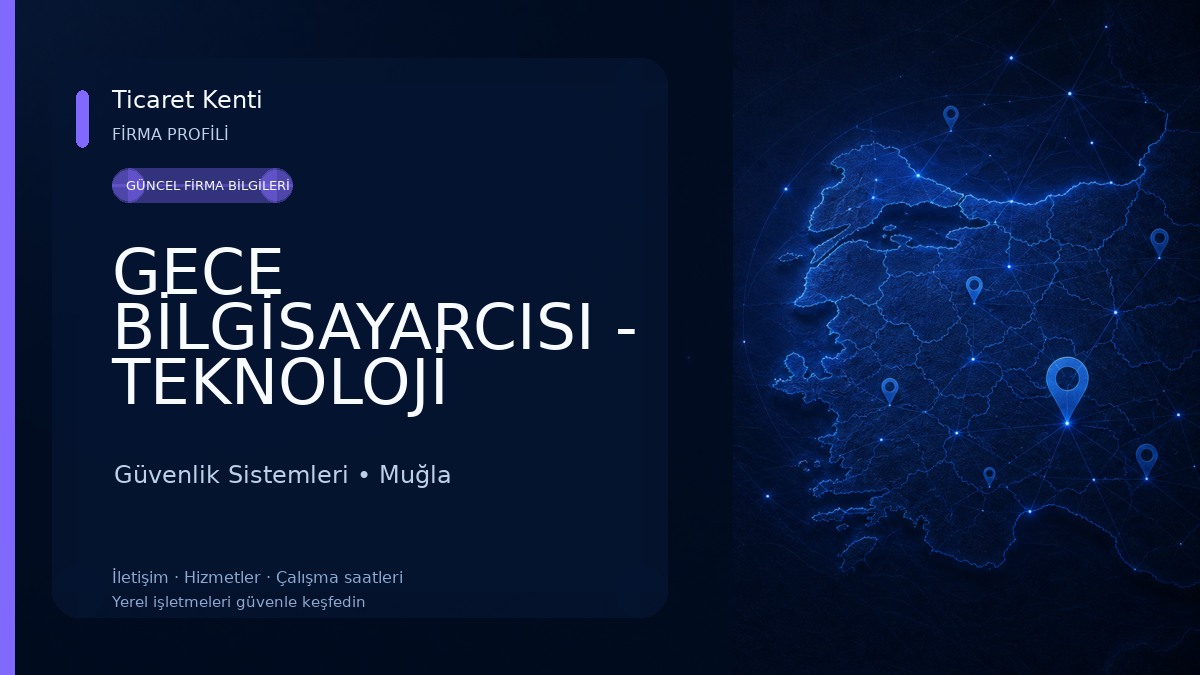 Ticaret Kenti
FİRMA PROFİLİ

GÜNCEL FİRMA BİLGİLERİ

GECE BİLGİSAYARCISI - TEKNOLOJİ

Güvenlik Sistemleri • Muğla

İletişim · Hizmetler · Çalışma saatleri
Yerel işletmeleri güvenle keşfedin